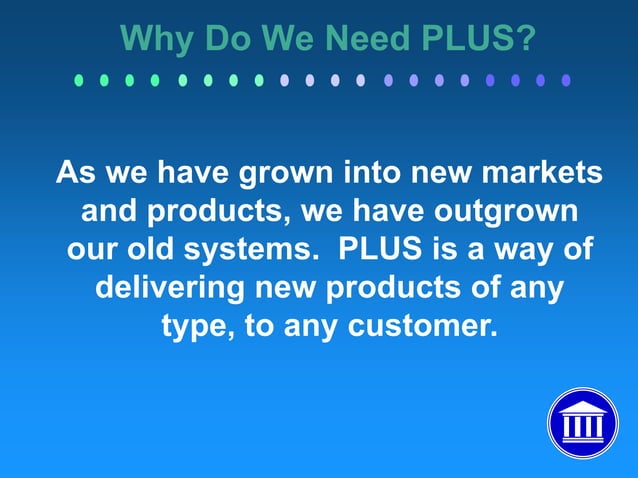 Why Do We Need PLUS?

As we have grown into new markets and products, we have outgrown our old systems.  PLUS is a way of delivering new products of any type, to any customer.